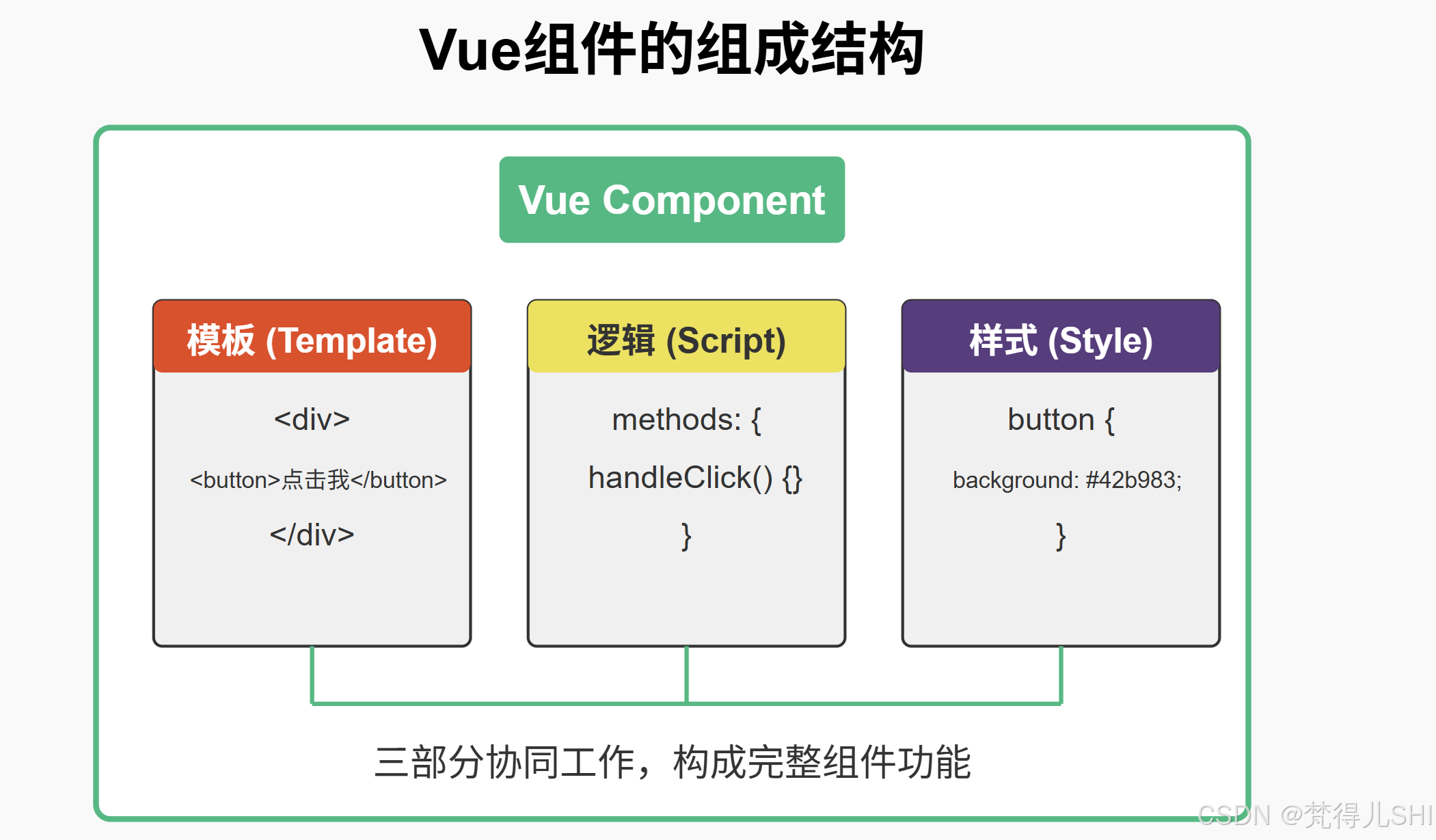 Vue组件的组成结构

Vue Component

模板 (Template)

<div>

<button>点击我</button>

</div>

逻辑 (Script)

methods: {

handleClick() {}

}

样式 (Style)

button {

background: #42b983;

}

三部分协同工作，构成完整组件功能

CSDN @梵得儿SHI